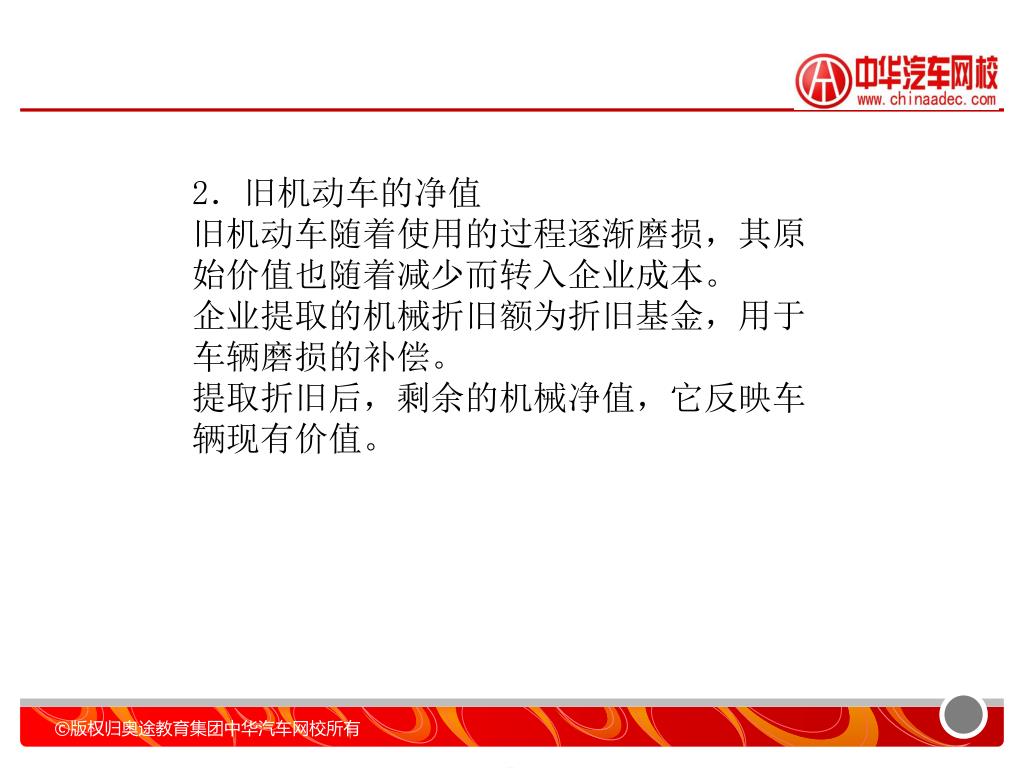 中华汽车网校
www.chinaadec.com

2．旧机动车的净值
旧机动车随着使用的过程逐渐磨损，其原始价值也随着减少而转入企业成本。
企业提取的机械折旧额为折旧基金，用于车辆磨损的补偿。
提取折旧后，剩余的机械净值，它反映车辆现有价值。

©版权归奥途教育集团中华汽车网校所有